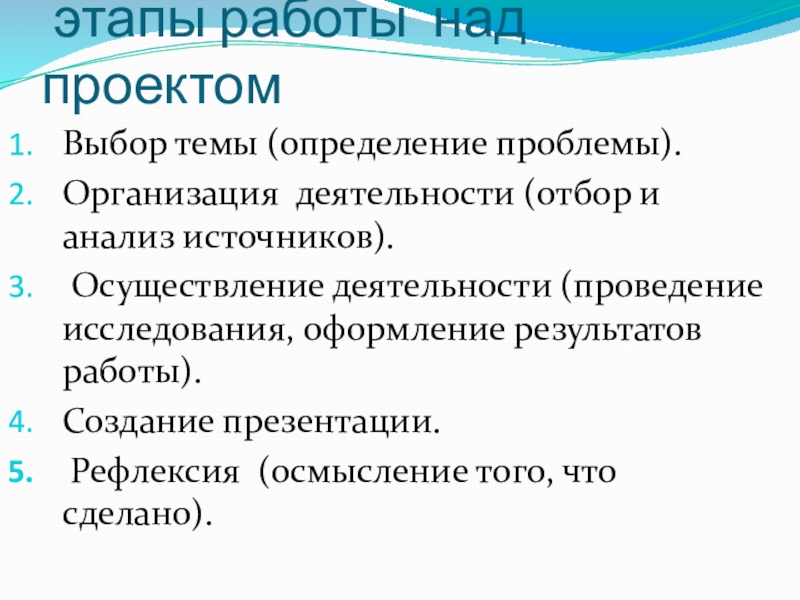 этапы работы над проектом

1. Выбор темы (определение проблемы).
2. Организация деятельности (отбор и анализ источников).
3. Осуществление деятельности (проведение исследования, оформление результатов работы).
4. Создание презентации.
5. Рефлексия (осмысление того, что сделано).